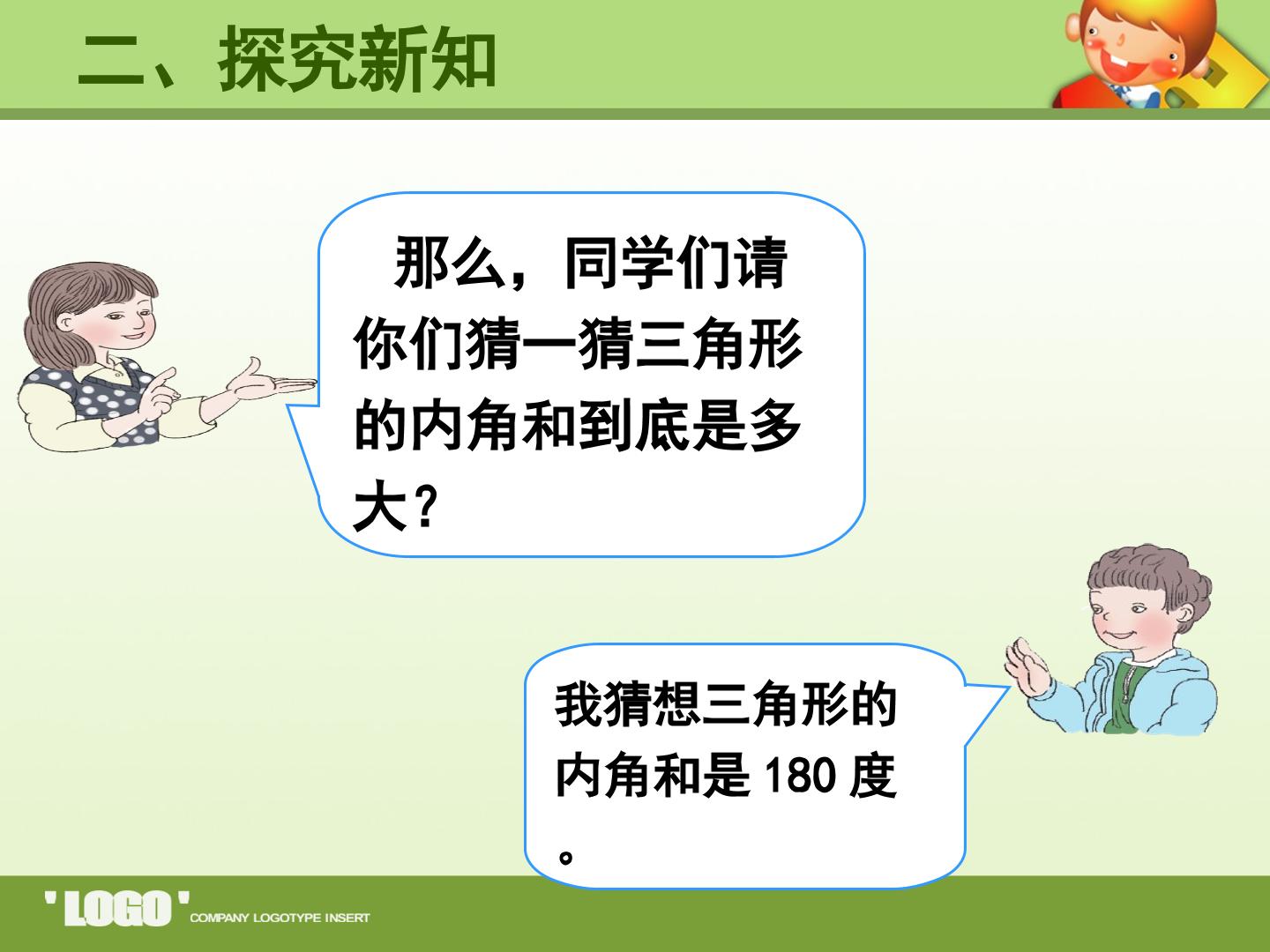 二、探究新知

那么，同学们请你们猜一猜三角形的内角和到底是多大？

我猜想三角形的内角和是 180 度。

'LOGO' COMPANY LOGOTYPE INSERT